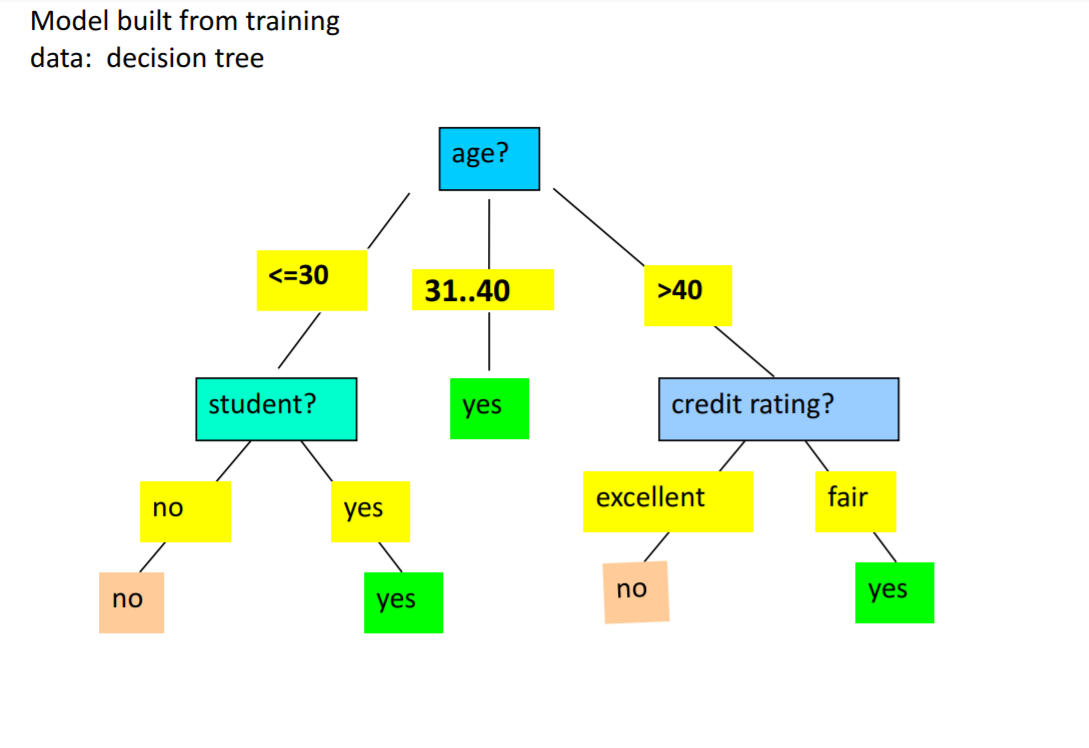 Model built from training data: decision tree

age?

<=30

31..40

>40

student?

yes

credit rating?

no

yes

excellent

fair

no

yes

no

yes